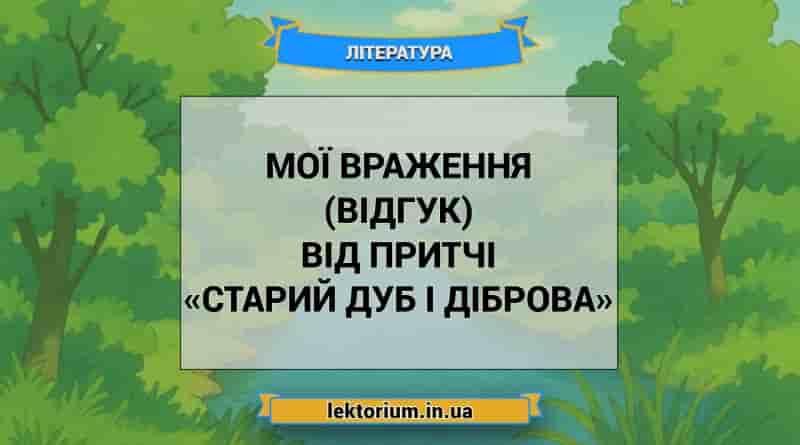 ЛІТЕРАТУРА

МОЇ ВРАЖЕННЯ (ВІДГУК) ВІД ПРИТЧІ «СТАРИЙ ДУБ І ДІБРОВА»

lektorium.in.ua